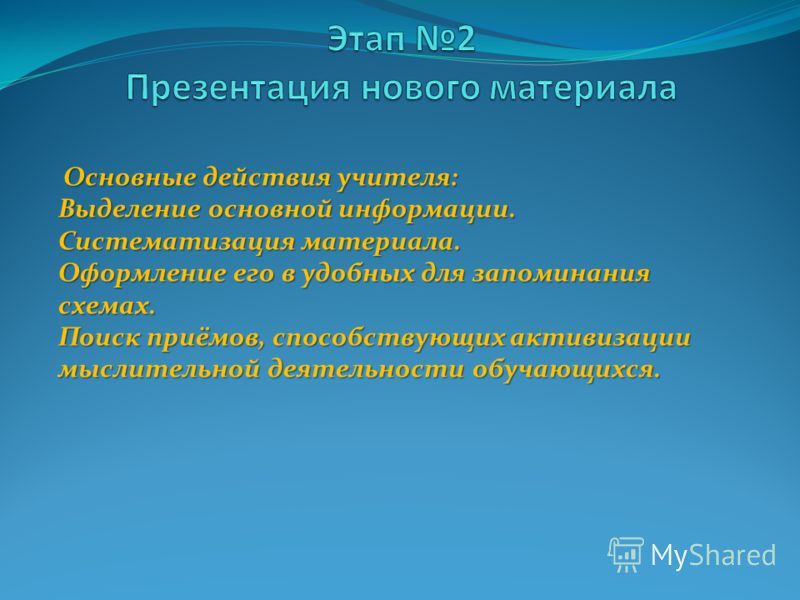 Этап №2
Презентация нового материала

Основные действия учителя:
Выделение основной информации.
Систематизация материала.
Оформление его в удобных для запоминания схемах.
Поиск приёмов, способствующих активизации мыслительной деятельности обучающихся.

MyShared